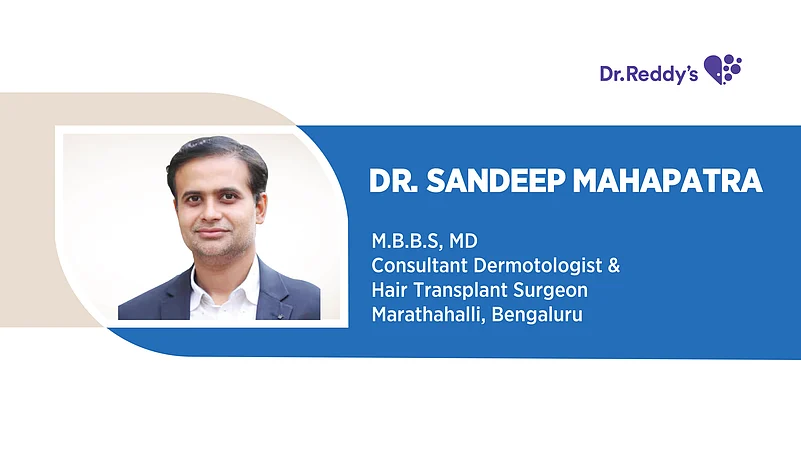 Dr.Reddy's

DR. SANDEEP MAHAPATRA

M.B.B.S, MD
Consultant Dermotologist &
Hair Transplant Surgeon
Marathahalli, Bengaluru